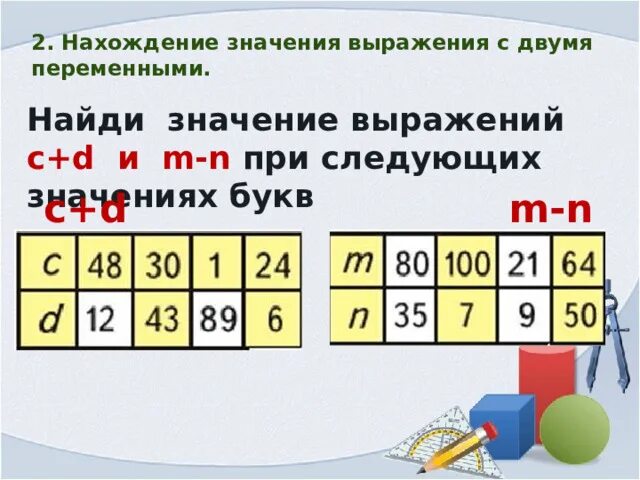 2. Нахождение значения выражения с двумя переменными.

Найди значение выражений c+d и m-n при следующих значениях букв

c+d

| c | 48 | 30 | 1 | 24 |
|---|---|---|---|---|
| d | 12 | 43 | 89 | 6 |

m-n

| m | 80 | 100 | 21 | 64 |
|---|---|---|---|---|
| n | 35 | 7 | 9 | 50 |